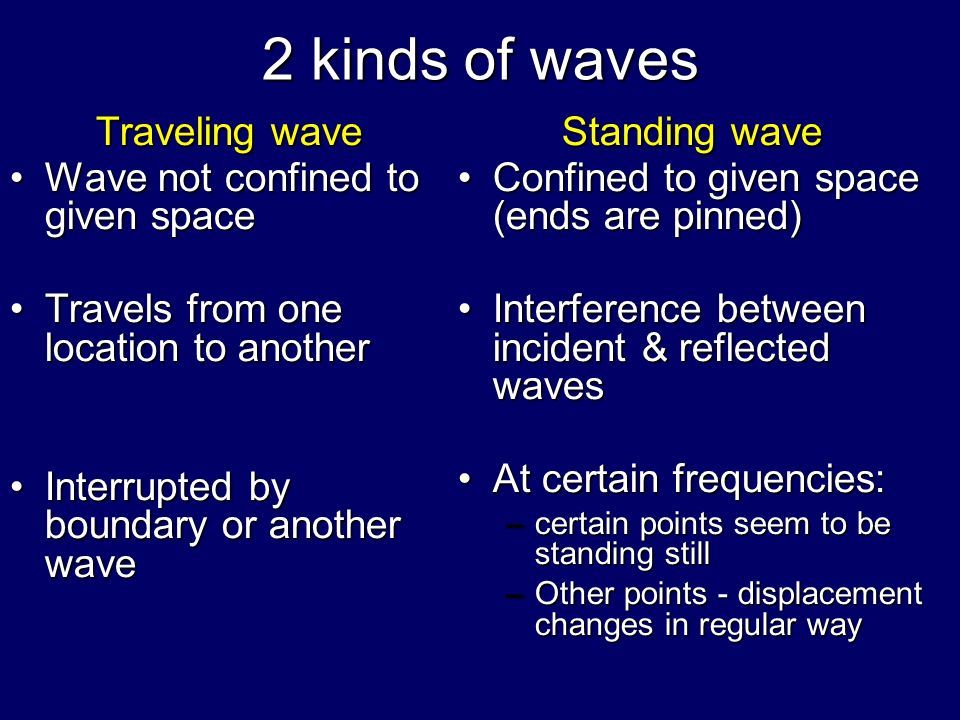 2 kinds of waves

Traveling wave

• Wave not confined to given space

• Travels from one location to another

• Interrupted by boundary or another wave

Standing wave

• Confined to given space (ends are pinned)

• Interference between incident & reflected waves

• At certain frequencies:
– certain points seem to be standing still
– Other points - displacement changes in regular way